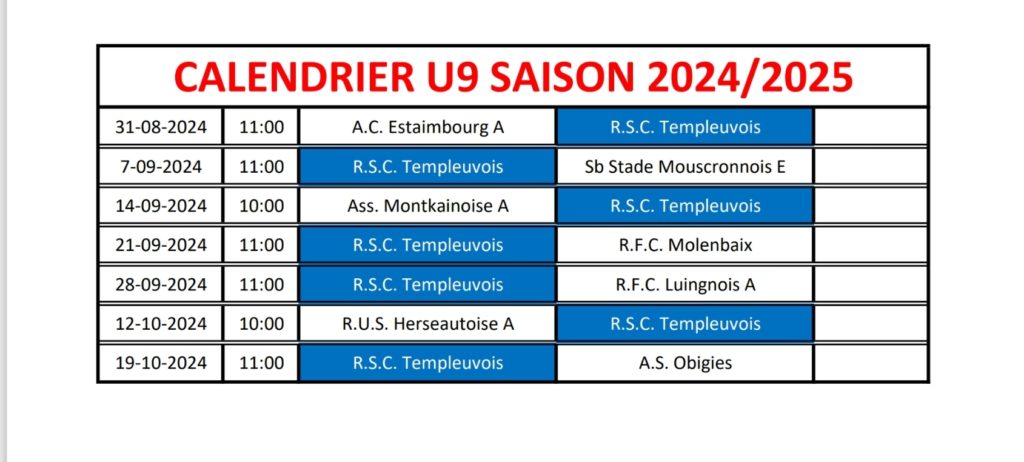 CALENDRIER U9 SAISON 2024/2025

| 31-08-2024 | 11:00 | A.C. Estaimbourg A | R.S.C. Templeuvois | |
|---|---|---|---|---|
| 7-09-2024 | 11:00 | R.S.C. Templeuvois | Sb Stade Mouscronnois E | |
| 14-09-2024 | 10:00 | Ass. Montkainoise A | R.S.C. Templeuvois | |
| 21-09-2024 | 11:00 | R.S.C. Templeuvois | R.F.C. Molenbaix | |
| 28-09-2024 | 11:00 | R.S.C. Templeuvois | R.F.C. Luingnois A | |
| 12-10-2024 | 10:00 | R.U.S. Herseautoise A | R.S.C. Templeuvois | |
| 19-10-2024 | 11:00 | R.S.C. Templeuvois | A.S. Obigies | |